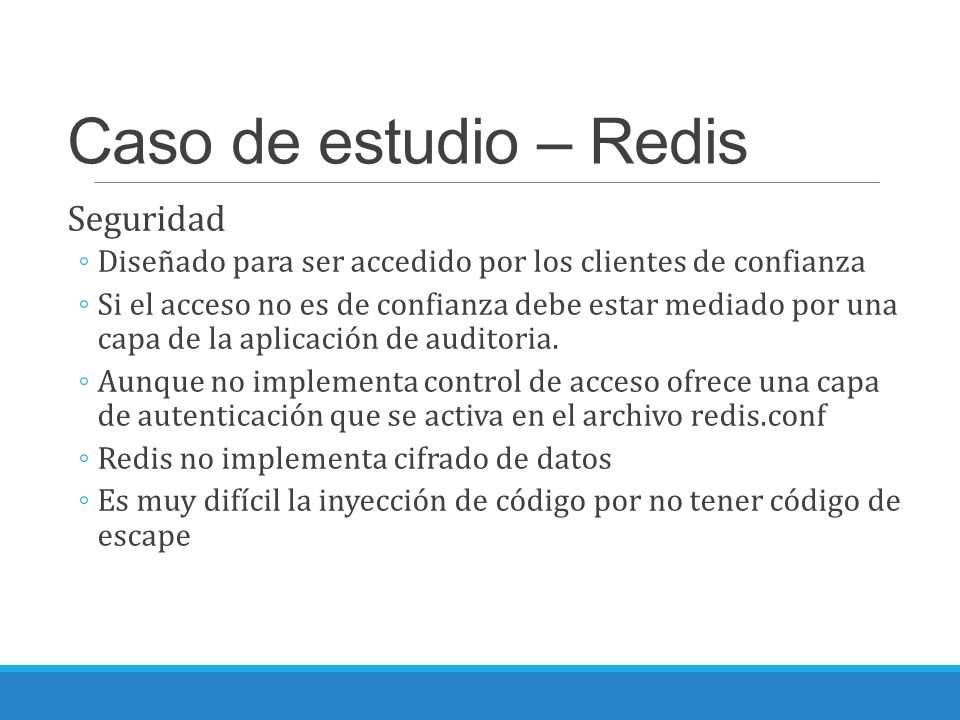 Caso de estudio – Redis

Seguridad

◦ Diseñado para ser accedido por los clientes de confianza

◦ Si el acceso no es de confianza debe estar mediado por una capa de la aplicación de auditoria.

◦ Aunque no implementa control de acceso ofrece una capa de autenticación que se activa en el archivo redis.conf

◦ Redis no implementa cifrado de datos

◦ Es muy difícil la inyección de código por no tener código de escape